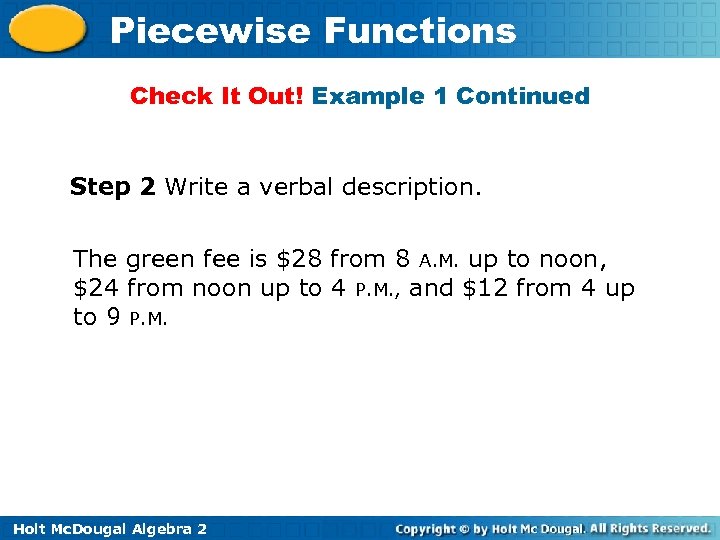 Piecewise Functions

Check It Out! Example 1 Continued

Step 2 Write a verbal description.

The green fee is \$28 from 8 A.M. up to noon, \$24 from noon up to 4 P.M., and \$12 from 4 up to 9 P.M.

Holt McDougal Algebra 2

Copyright © by Holt Mc Dougal. All Rights Reserved.